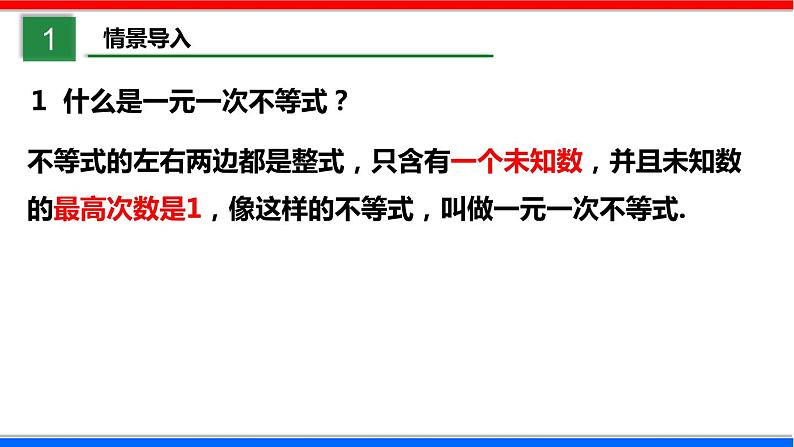 1 情景导入

1 什么是一元一次不等式？

不等式的左右两边都是整式，只含有一个未知数，并且未知数的最高次数是1，像这样的不等式，叫做一元一次不等式.